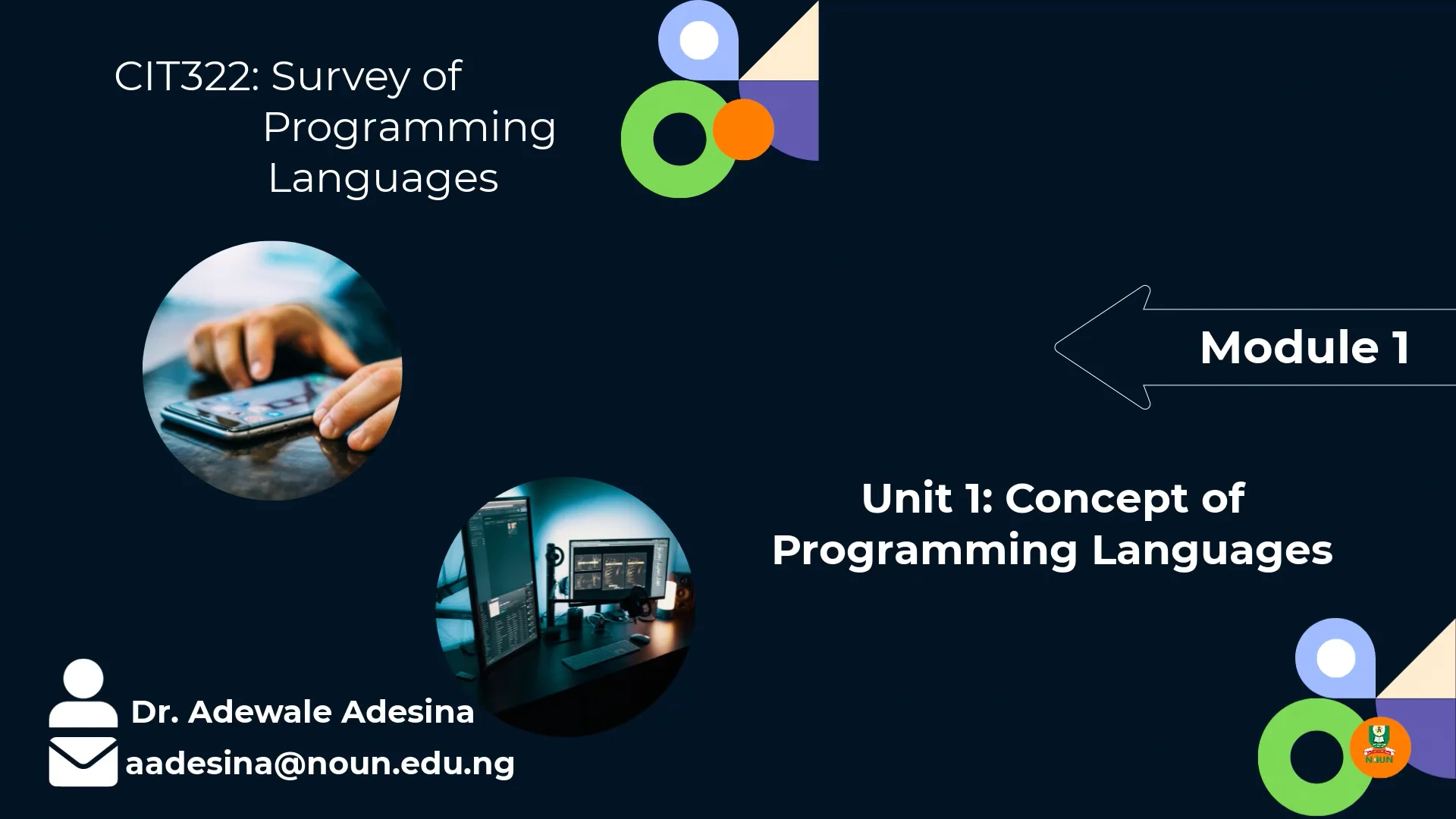 CIT322: Survey of Programming Languages

Module 1

Unit 1: Concept of Programming Languages

Dr. Adewale Adesina
aadesina@noun.edu.ng

NOUN